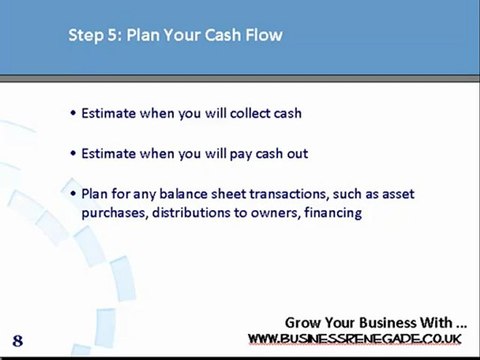 Step 5: Plan Your Cash Flow

• Estimate when you will collect cash

• Estimate when you will pay cash out

• Plan for any balance sheet transactions, such as asset purchases, distributions to owners, financing

8

Grow Your Business With ...
WWW.BUSINESSRENEGADE.CO.UK